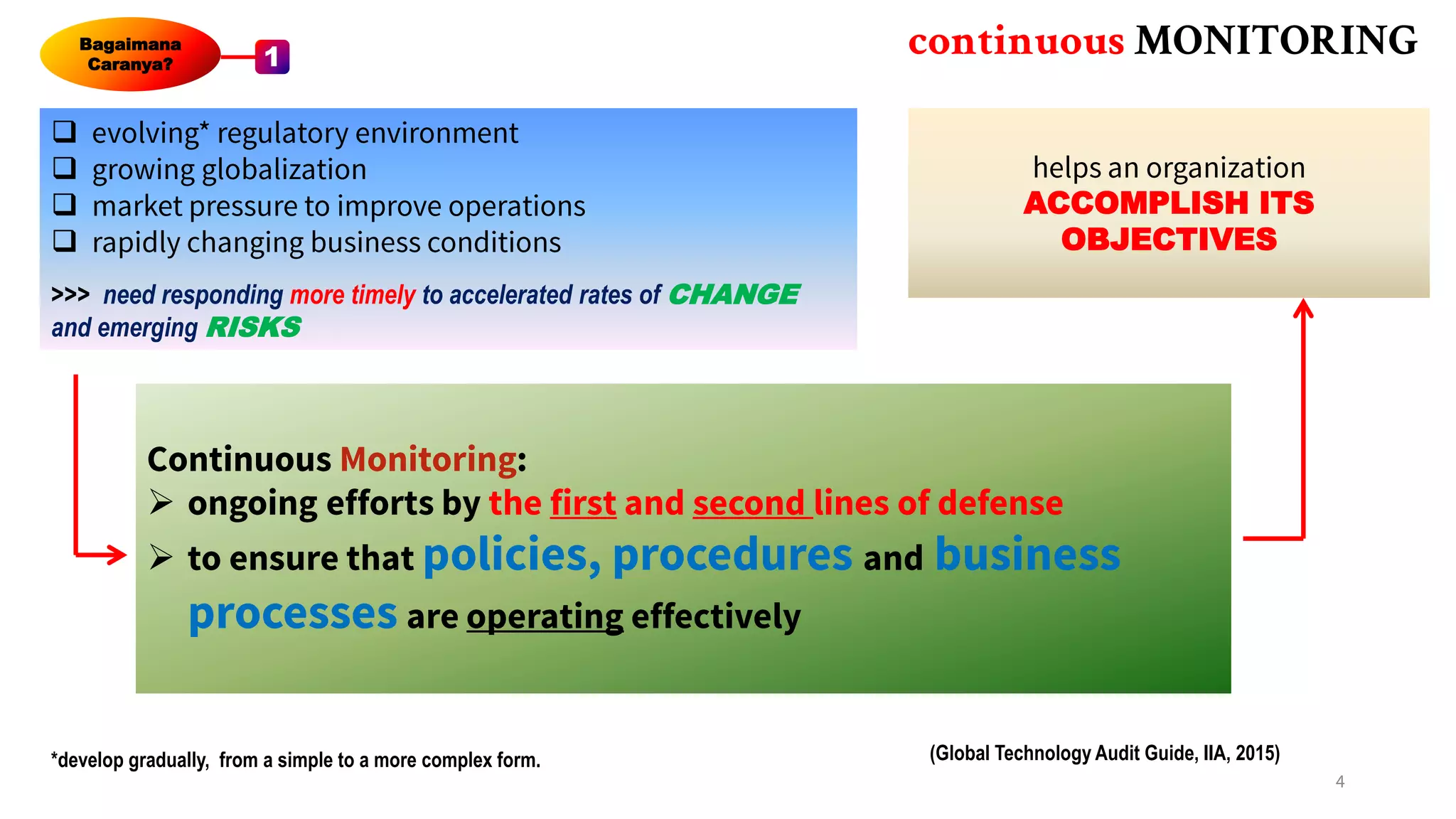 Bagaimana Caranya?

1

continuous MONITORING

❑ evolving* regulatory environment
❑ growing globalization
❑ market pressure to improve operations
❑ rapidly changing business conditions

>>> need responding more timely to accelerated rates of CHANGE and emerging RISKS

helps an organization ACCOMPLISH ITS OBJECTIVES

Continuous Monitoring:
➢ ongoing efforts by the first and second lines of defense
➢ to ensure that policies, procedures and business processes are operating effectively

*develop gradually, from a simple to a more complex form.

(Global Technology Audit Guide, IIA, 2015)

4